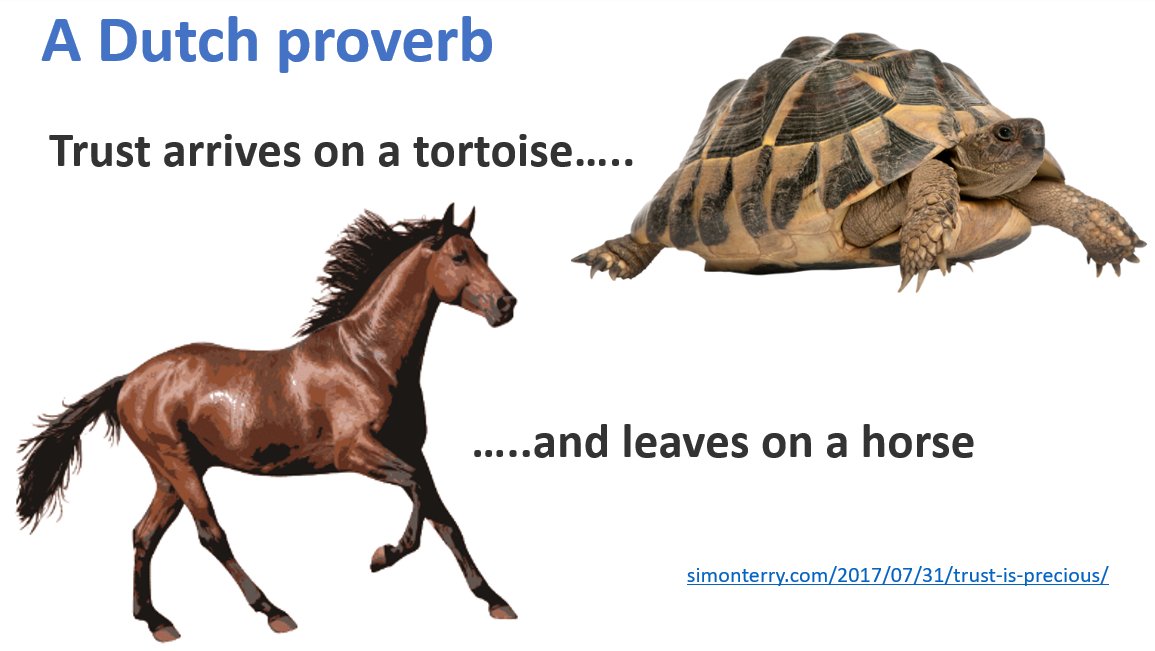 A Dutch proverb

Trust arrives on a tortoise…..

…..and leaves on a horse

simonterry.com/2017/07/31/trust-is-precious/